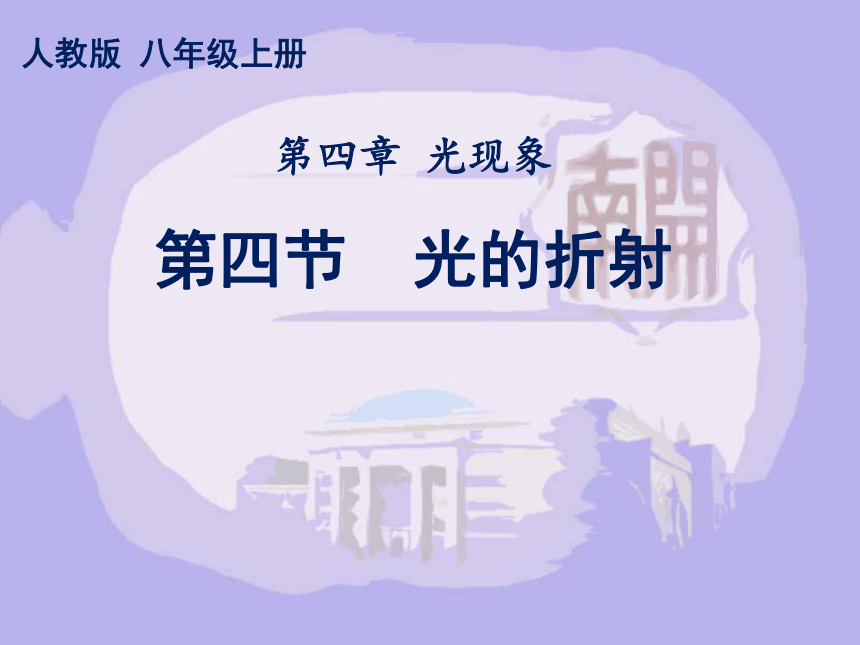 人教版 八年级上册

第四章 光现象

第四节 光的折射

南開